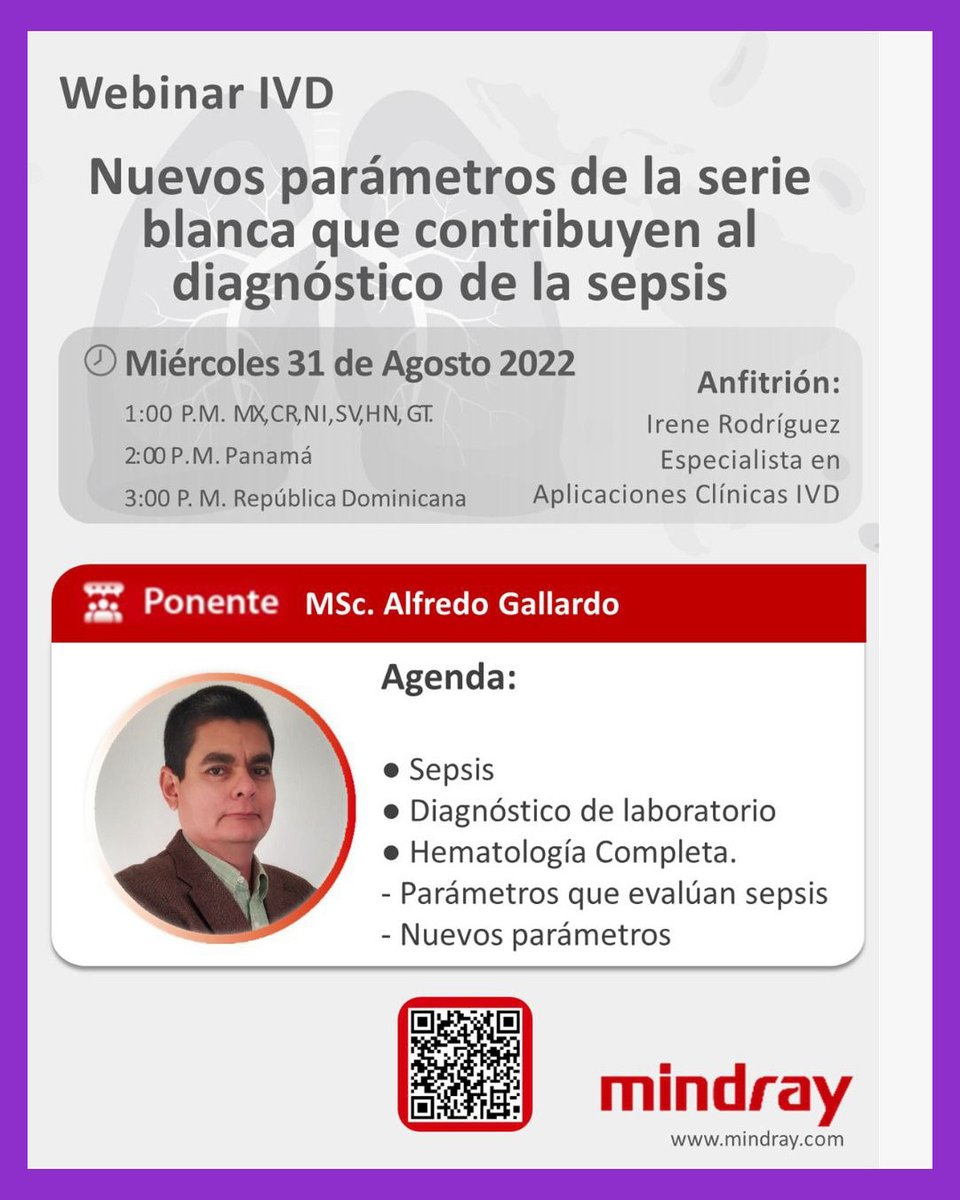 Webinar IVD

Nuevos parámetros de la serie blanca que contribuyen al diagnóstico de la sepsis

Miércoles 31 de Agosto 2022
1:00 P.M. MX,CR,NI,SV,HN,GT.
2:00 P.M. Panamá
3:00 P. M. República Dominicana

Anfitrión:
Irene Rodríguez
Especialista en
Aplicaciones Clínicas IVD

Ponente MSc. Alfredo Gallardo

Agenda:

● Sepsis
● Diagnóstico de laboratorio
● Hematología Completa.
- Parámetros que evalúan sepsis
- Nuevos parámetros

mindray
www.mindray.com